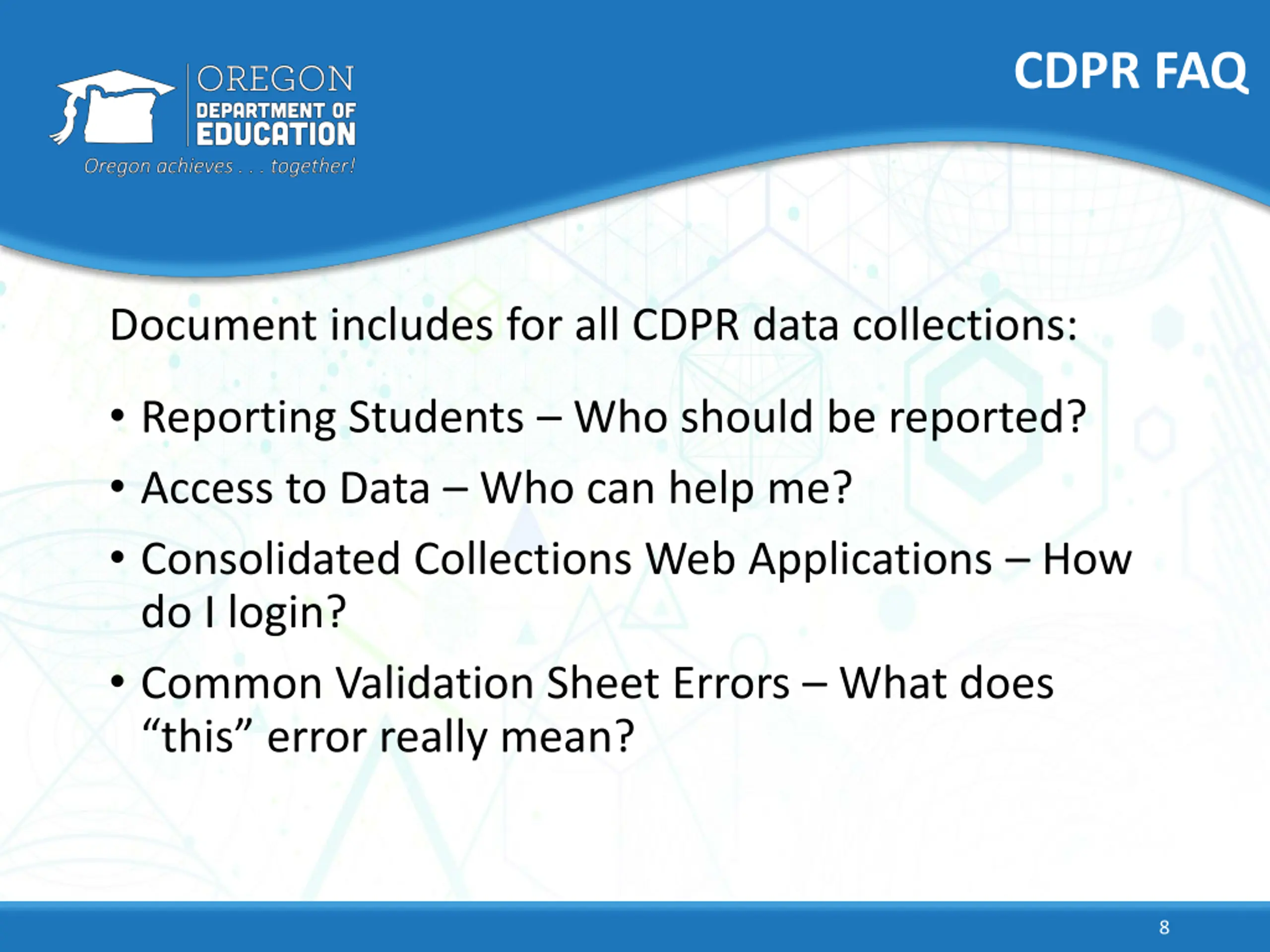 OREGON
DEPARTMENT OF
EDUCATION
Oregon achieves . . . together!

CDPR FAQ

Document includes for all CDPR data collections:

• Reporting Students – Who should be reported?
• Access to Data – Who can help me?
• Consolidated Collections Web Applications – How do I login?
• Common Validation Sheet Errors – What does “this” error really mean?

8